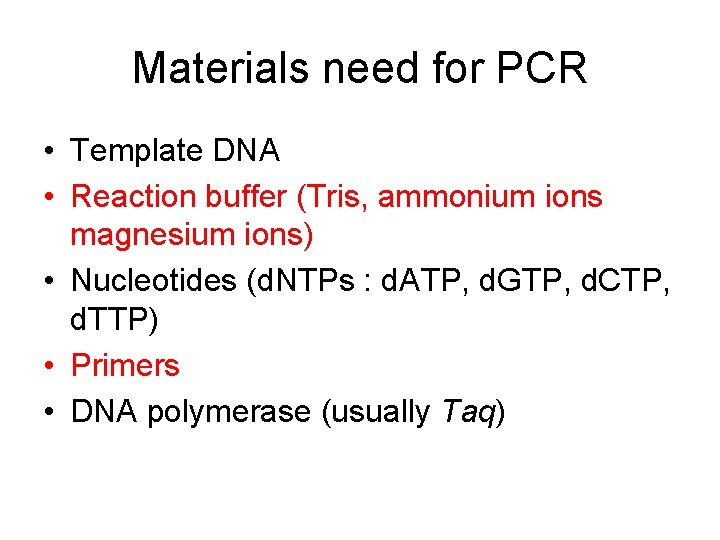 Materials need for PCR

• Template DNA
• Reaction buffer (Tris, ammonium ions magnesium ions)
• Nucleotides (dNTPs : dATP, dGTP, dCTP, dTTP)
• Primers
• DNA polymerase (usually Taq)